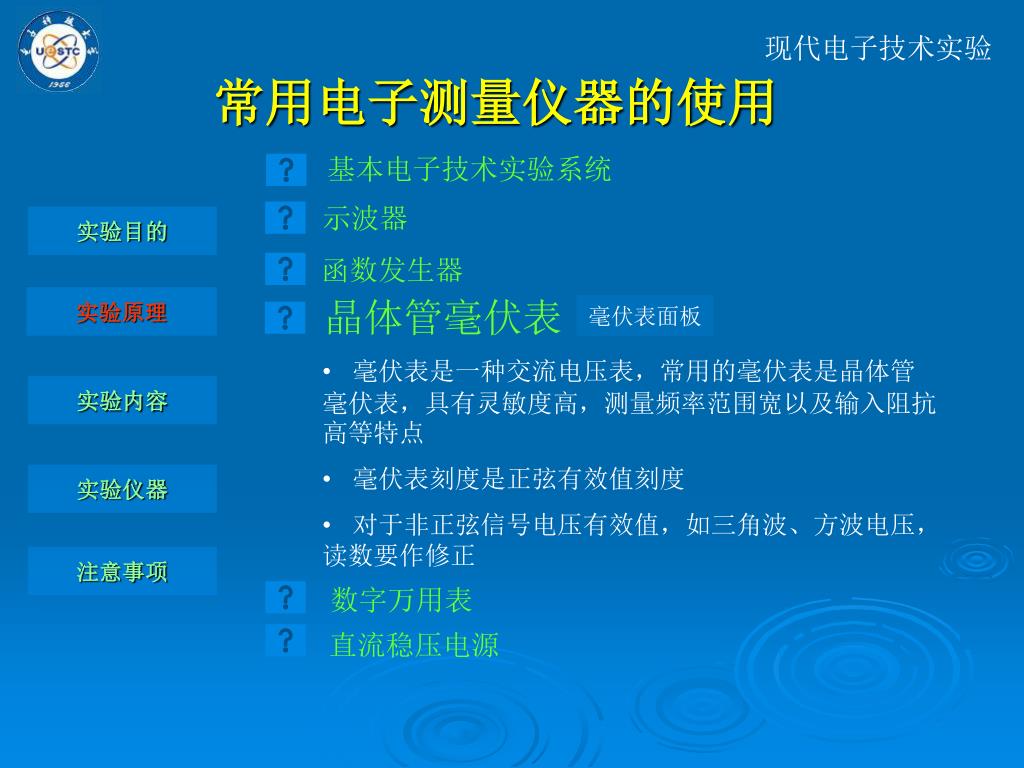 UESTC
1956

现代电子技术实验

常用电子测量仪器的使用

实验目的

实验原理

实验内容

实验仪器

注意事项

? 基本电子技术实验系统

? 示波器

? 函数发生器

? 晶体管毫伏表

毫伏表面板

• 毫伏表是一种交流电压表，常用的毫伏表是晶体管毫伏表，具有灵敏度高，测量频率范围宽以及输入阻抗高等特点

• 毫伏表刻度是正弦有效值刻度

• 对于非正弦信号电压有效值，如三角波、方波电压，读数要作修正

? 数字万用表

? 直流稳压电源